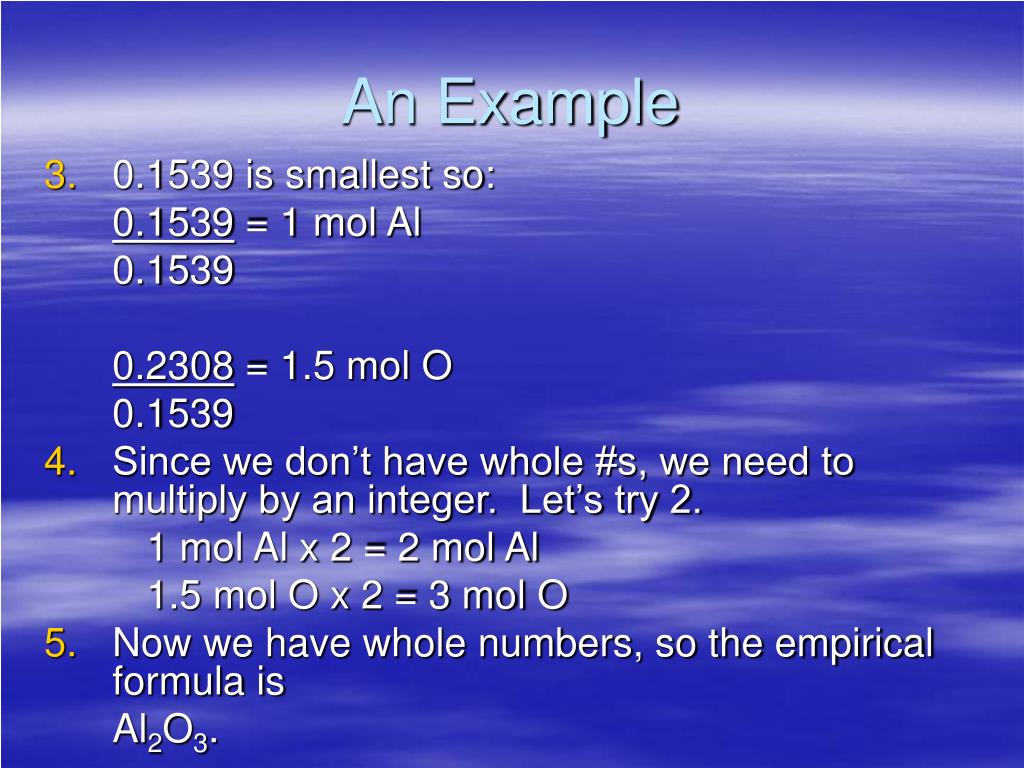 An Example

3. 0.1539 is smallest so:

$\frac{0.1539}{0.1539}$ = 1 mol Al

$\frac{0.2308}{0.1539}$ = 1.5 mol O

4. Since we don't have whole #s, we need to multiply by an integer. Let's try 2.

1 mol Al x 2 = 2 mol Al

1.5 mol O x 2 = 3 mol O

5. Now we have whole numbers, so the empirical formula is

$Al_2O_3$.